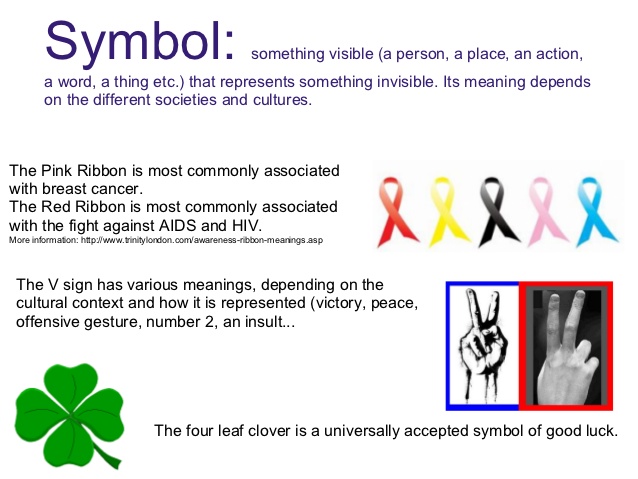 Symbol: something visible (a person, a place, an action, a word, a thing etc.) that represents something invisible. Its meaning depends on the different societies and cultures.

The Pink Ribbon is most commonly associated with breast cancer.
The Red Ribbon is most commonly associated with the fight against AIDS and HIV.
More information: http://www.trinitylondon.com/awareness-ribbon-meanings.asp

The V sign has various meanings, depending on the cultural context and how it is represented (victory, peace, offensive gesture, number 2, an insult...

The four leaf clover is a universally accepted symbol of good luck.